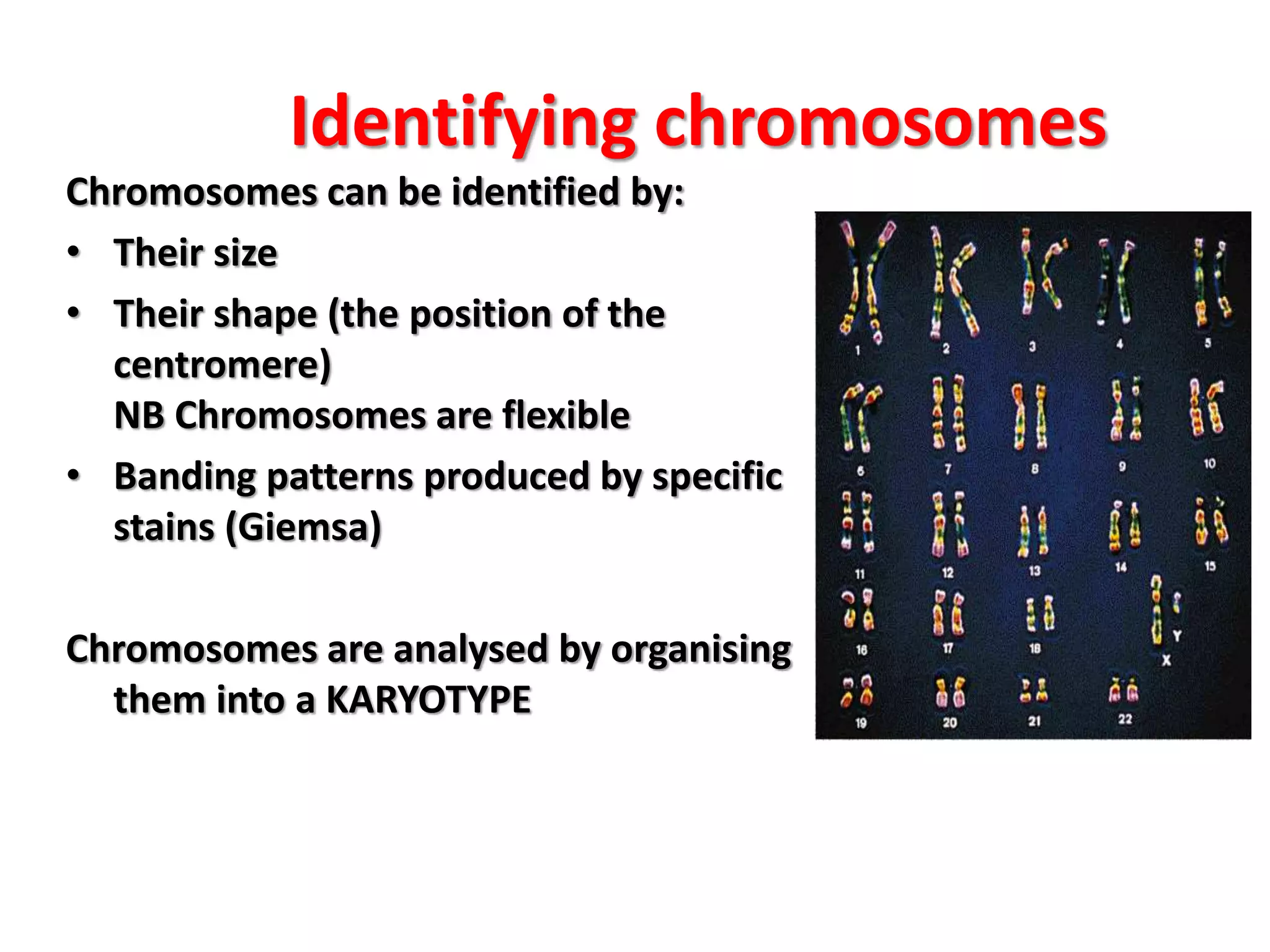 Identifying chromosomes

Chromosomes can be identified by:

• Their size
• Their shape (the position of the centromere)
NB Chromosomes are flexible
• Banding patterns produced by specific stains (Giemsa)

Chromosomes are analysed by organising them into a KARYOTYPE

1 2 3 4 5
6 7 8 9 10
11 12 13 14 15
16 17 18 Y X
19 20 21 22